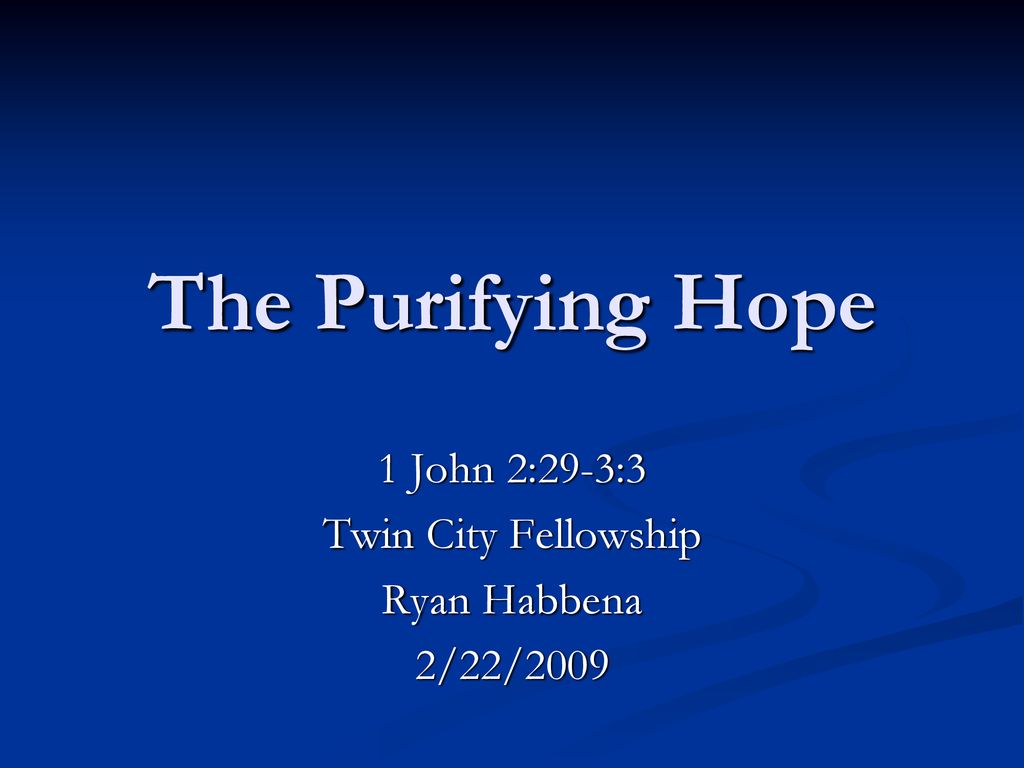 The Purifying Hope

1 John 2:29-3:3
Twin City Fellowship
Ryan Habbena
2/22/2009